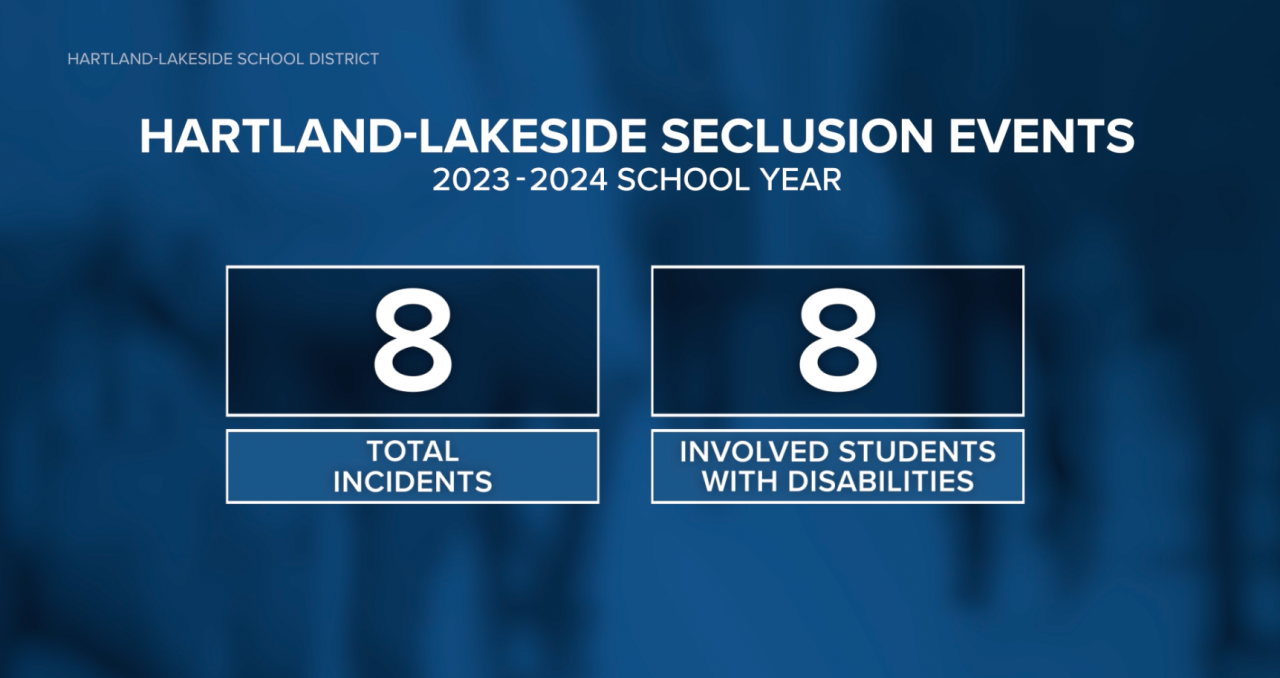 HARTLAND-LAKESIDE SCHOOL DISTRICT

HARTLAND-LAKESIDE SECLUSION EVENTS
2023-2024 SCHOOL YEAR

8
TOTAL INCIDENTS

8
INVOLVED STUDENTS WITH DISABILITIES